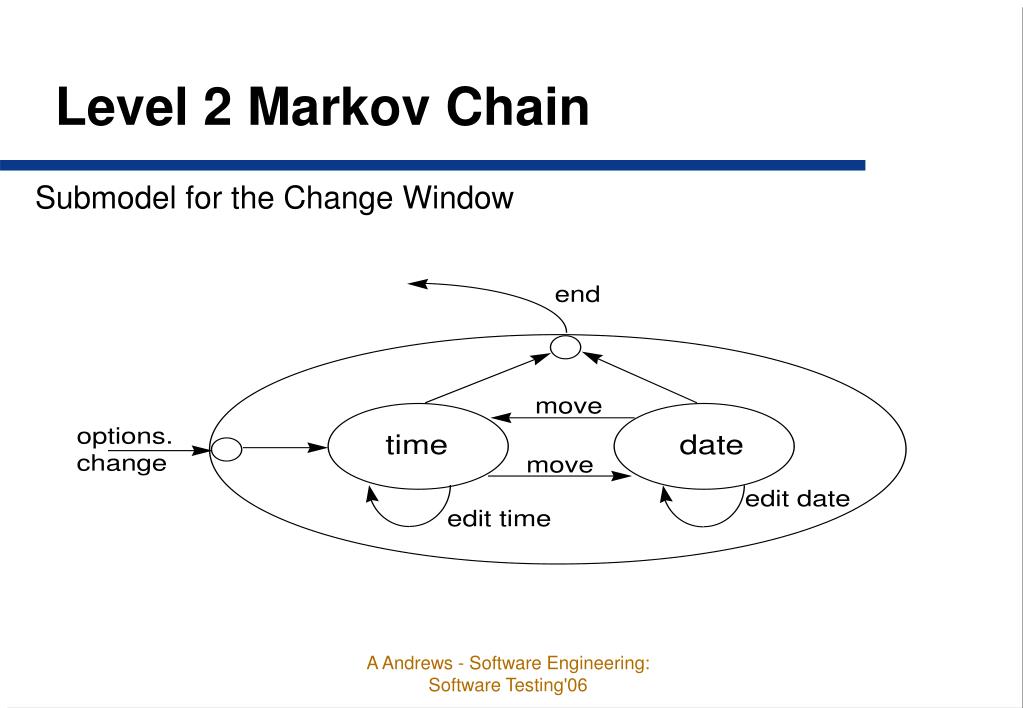 Level 2 Markov Chain

Submodel for the Change Window

end

options. change

time

move

move

date

edit time

edit date

A Andrews - Software Engineering: Software Testing'06